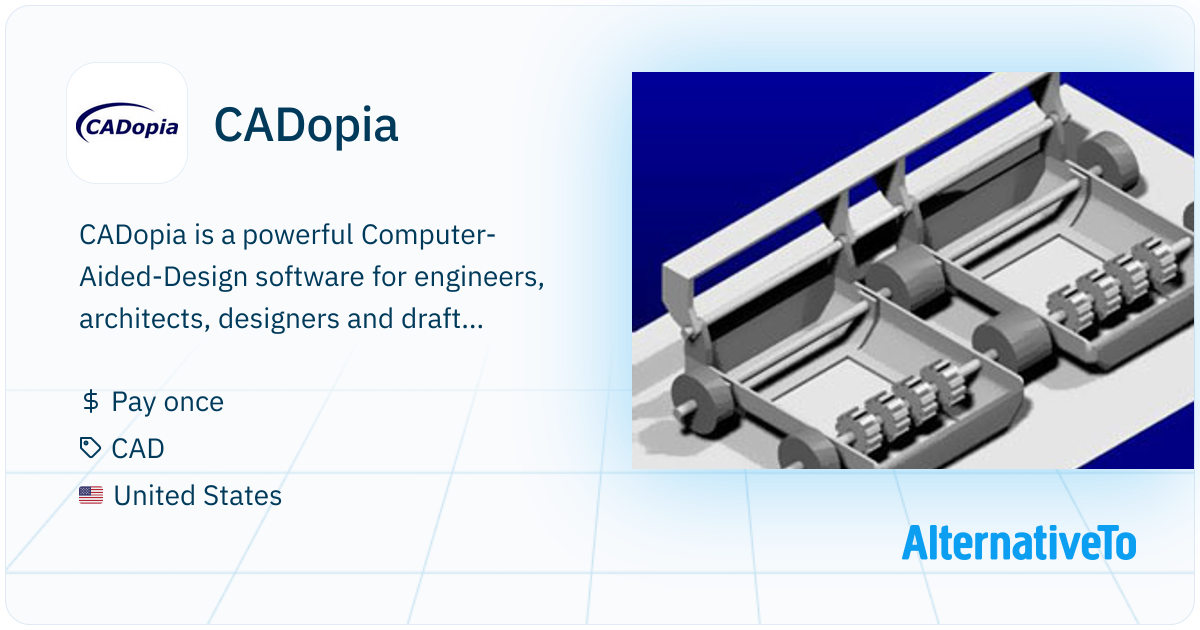 CADopia

CADopia

CADopia is a powerful Computer-Aided-Design software for engineers, architects, designers and draft...

$ Pay once
CAD
United States

AlternativeTo